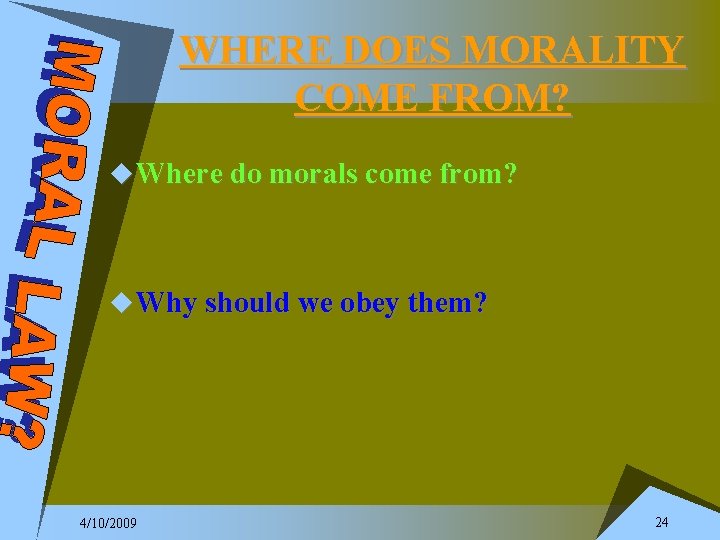 MORAL LAW?

WHERE DOES MORALITY COME FROM?

Where do morals come from?

Why should we obey them?

4/10/2009

24